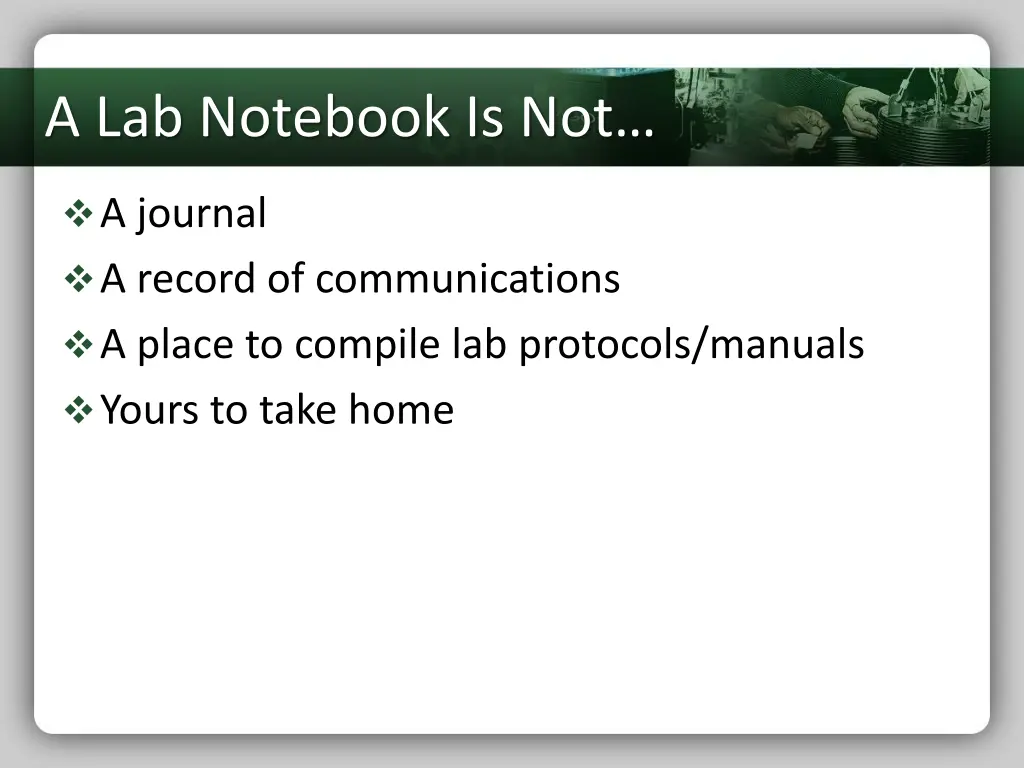 A Lab Notebook Is Not…

❖ A journal
❖ A record of communications
❖ A place to compile lab protocols/manuals
❖ Yours to take home